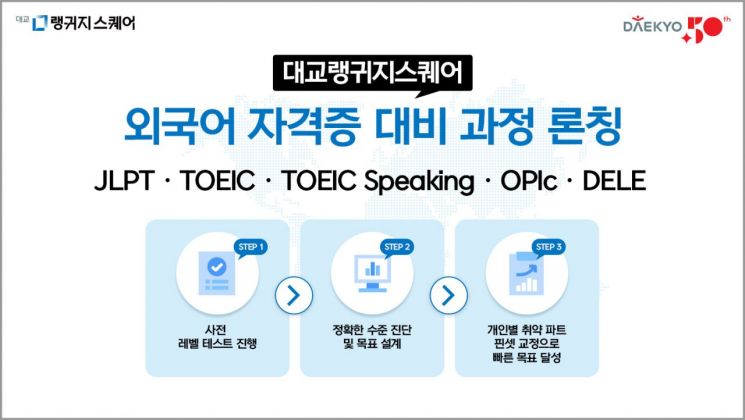 대교 랭귀지 스퀘어

DAEKYO 50th

대교랭귀지스퀘어

외국어 자격증 대비 과정 론칭

JLPT · TOEIC · TOEIC Speaking · OPIc · DELE

STEP 1

사전 레벨 테스트 진행

STEP 2

정확한 수준 진단 및 목표 설계

STEP 3

개인별 취약 파트 핀셋 교정으로 빠른 목표 달성